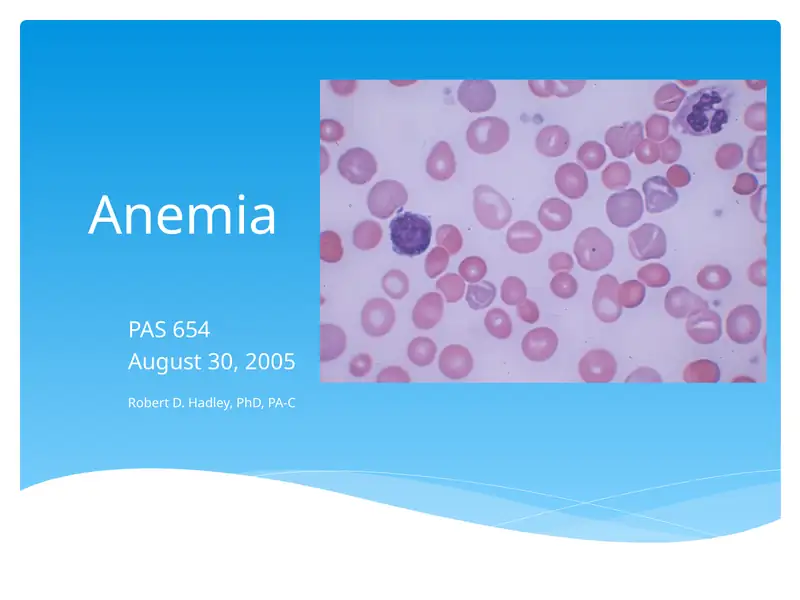 Anemia

PAS 654
August 30, 2005

Robert D. Hadley, PhD, PA-C